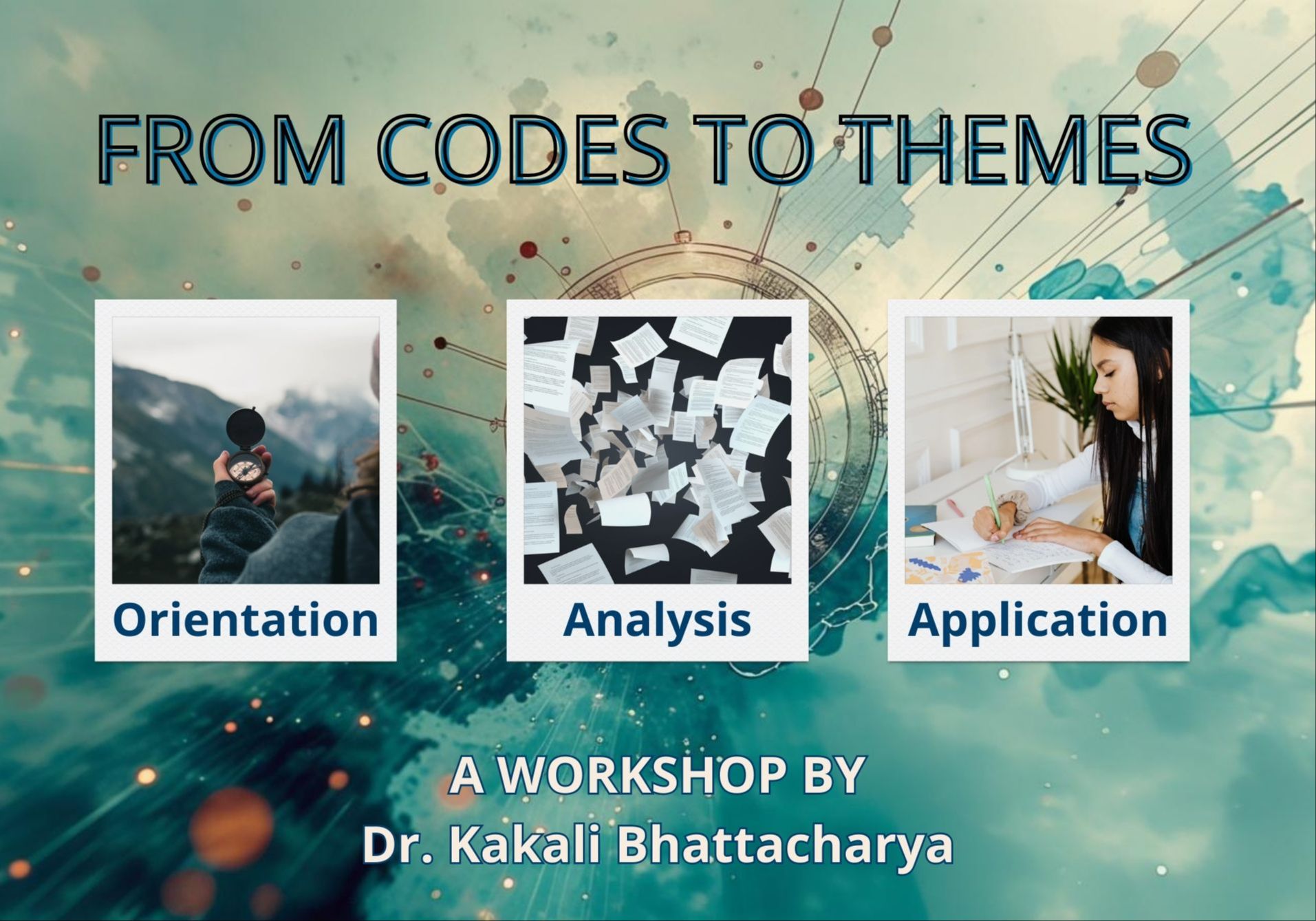 FROM CODES TO THEMES

Orientation

Analysis

Application

A WORKSHOP BY
Dr. Kakali Bhattacharya